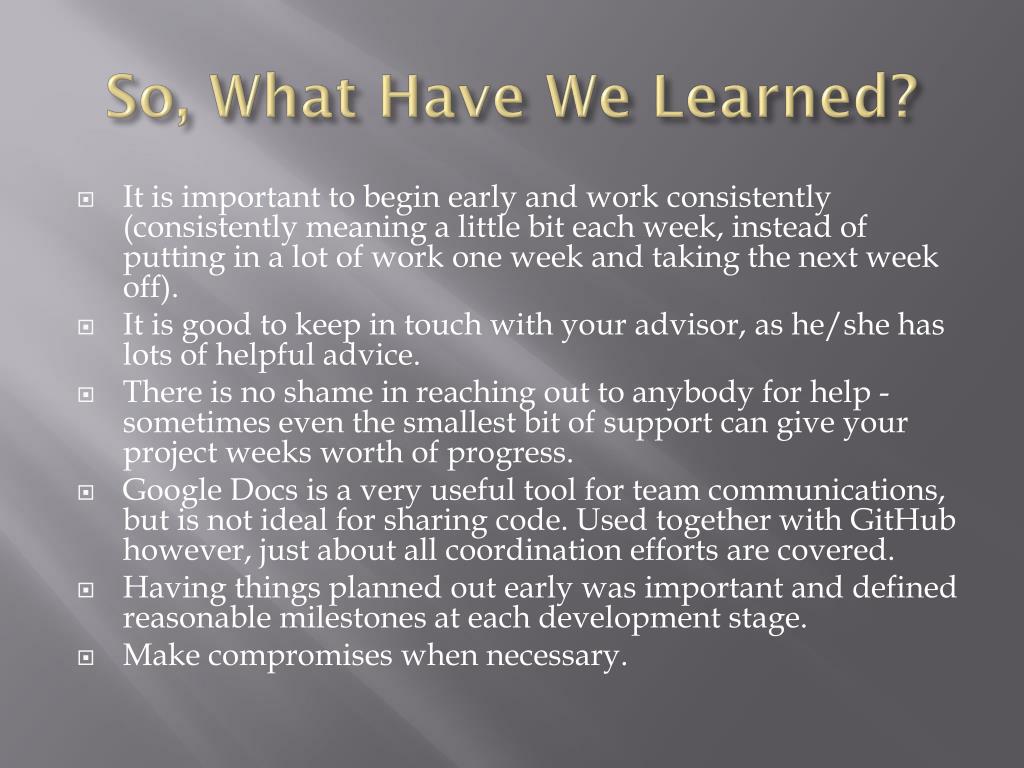 So, What Have We Learned?

It is important to begin early and work consistently (consistently meaning a little bit each week, instead of putting in a lot of work one week and taking the next week off).

It is good to keep in touch with your advisor, as he/she has lots of helpful advice.

There is no shame in reaching out to anybody for help - sometimes even the smallest bit of support can give your project weeks worth of progress.

Google Docs is a very useful tool for team communications, but is not ideal for sharing code. Used together with GitHub however, just about all coordination efforts are covered.

Having things planned out early was important and defined reasonable milestones at each development stage.

Make compromises when necessary.